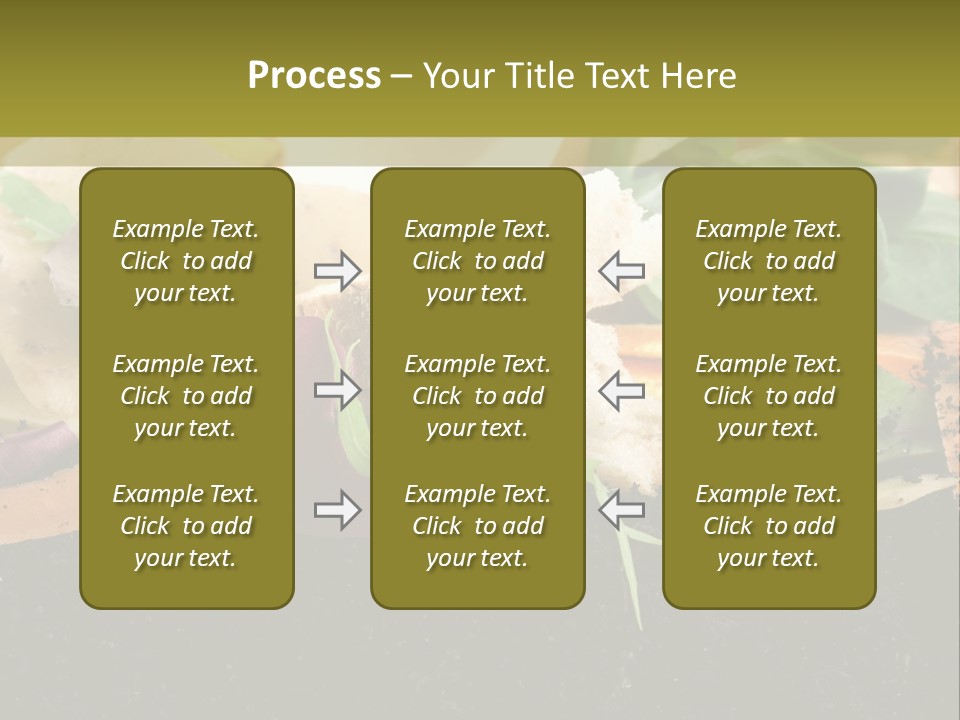 Process – Your Title Text Here

Example Text. Click to add your text.

Example Text. Click to add your text.

Example Text. Click to add your text.

Example Text. Click to add your text.

Example Text. Click to add your text.

Example Text. Click to add your text.

Example Text. Click to add your text.

Example Text. Click to add your text.

Example Text. Click to add your text.